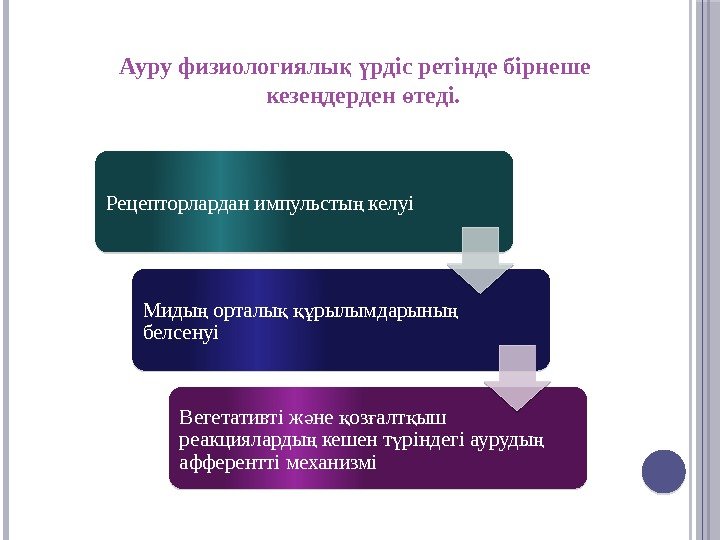 Ауру физиологиялық үрдіс ретінде бірнеше кезеңдерден өтеді.

Рецепторлардан импульстың келуі

Мидың орталық құрылымдарының белсенуі

Вегетативті және қозғалтқыш реакциялардың кешен түріндегі аурудың афферентті механизмі